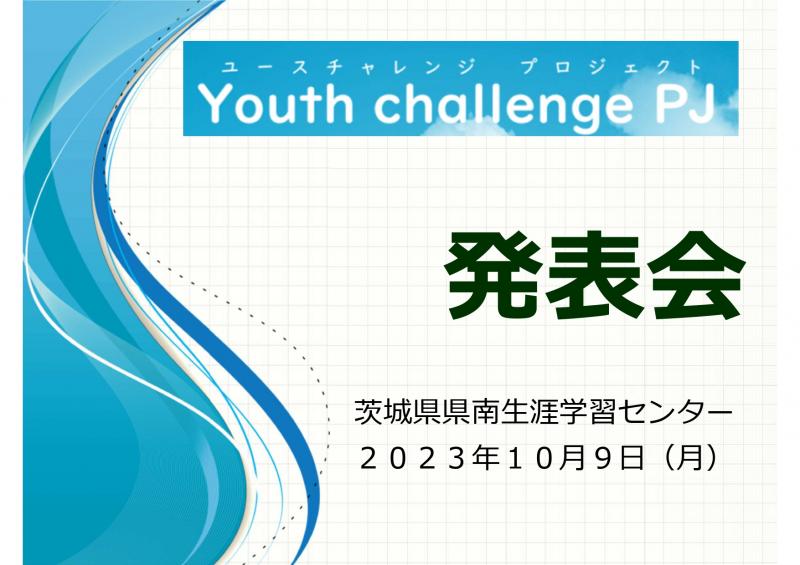 ユースチャレンジ　プロジェクト
Youth challenge PJ

発表会

茨城県県南生涯学習センター
２０２３年１０月9日（月）